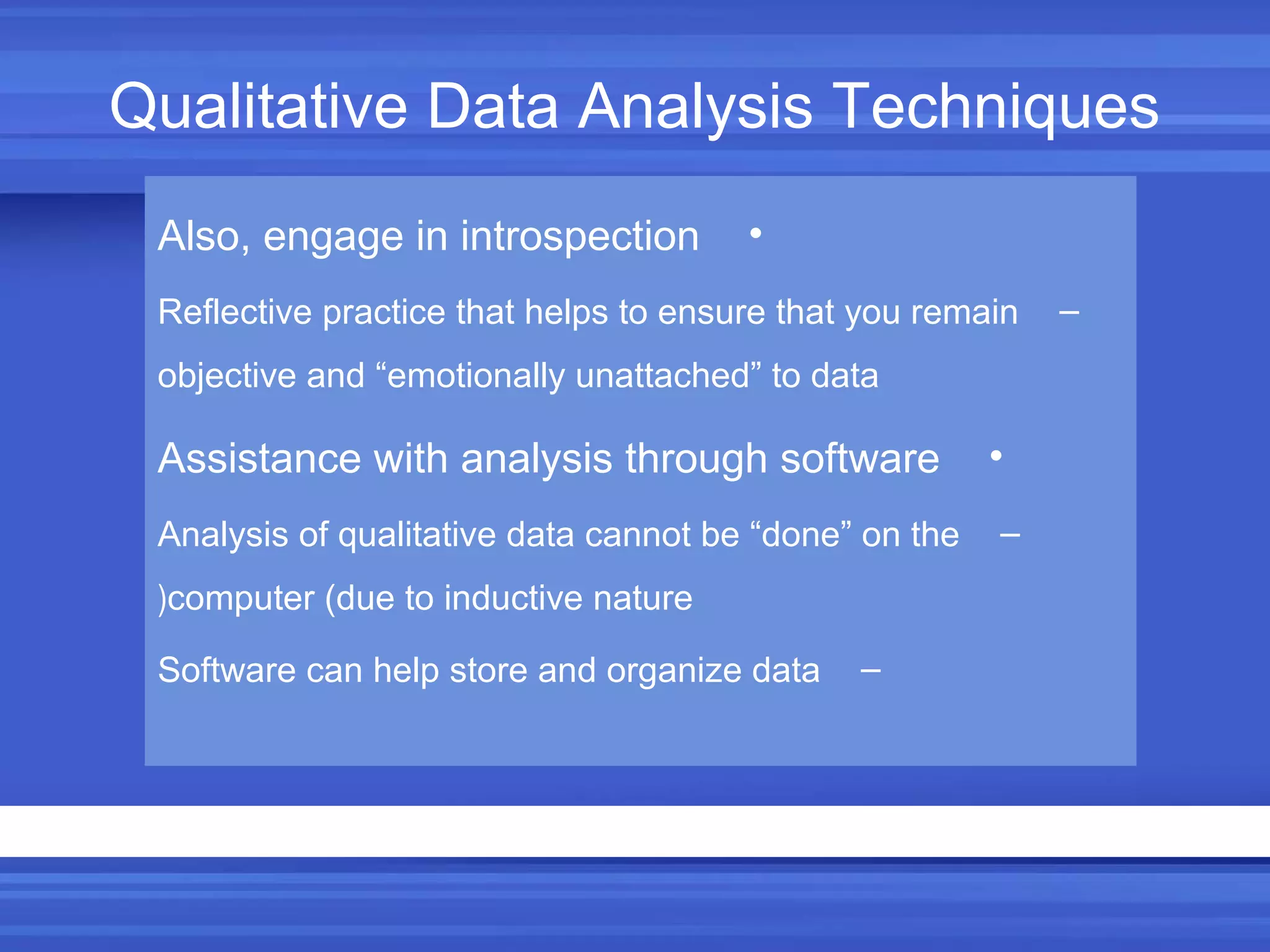 Qualitative Data Analysis Techniques

Also, engage in introspection •

Reflective practice that helps to ensure that you remain – objective and “emotionally unattached” to data

Assistance with analysis through software •

Analysis of qualitative data cannot be “done” on the – )computer (due to inductive nature

Software can help store and organize data –